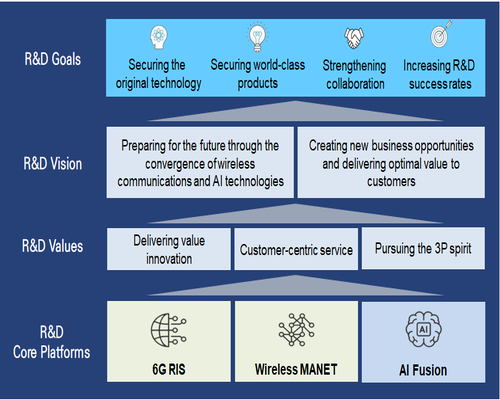 R&D Goals

Securing the original technology

Securing world-class products

Strengthening collaboration

Increasing R&D success rates

R&D Vision

Preparing for the future through the convergence of wireless communications and AI technologies

Creating new business opportunities and delivering optimal value to customers

R&D Values

Delivering value innovation

Customer-centric service

Pursuing the 3P spirit

R&D Core Platforms

6G RIS

Wireless MANET

AI

AI Fusion